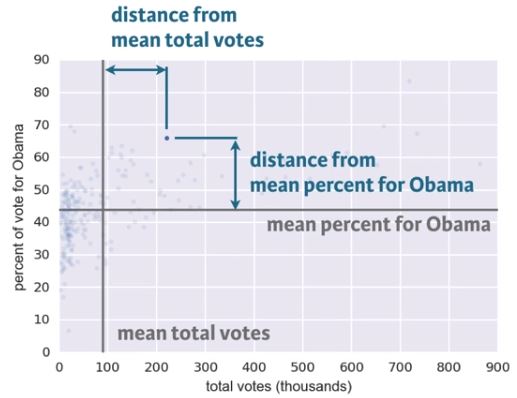 distance from mean total votes

90
80
70
60
50
40
30
20
10
0

percent of vote for Obama

distance from mean percent for Obama

mean percent for Obama

mean total votes

0 100 200 300 400 500 600 700 800 900

total votes (thousands)